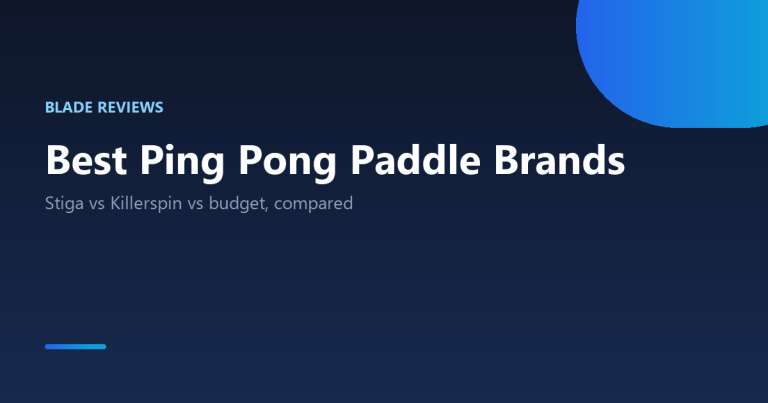 BLADE REVIEWS

Best Ping Pong Paddle Brands

Stiga vs Killerspin vs budget, compared